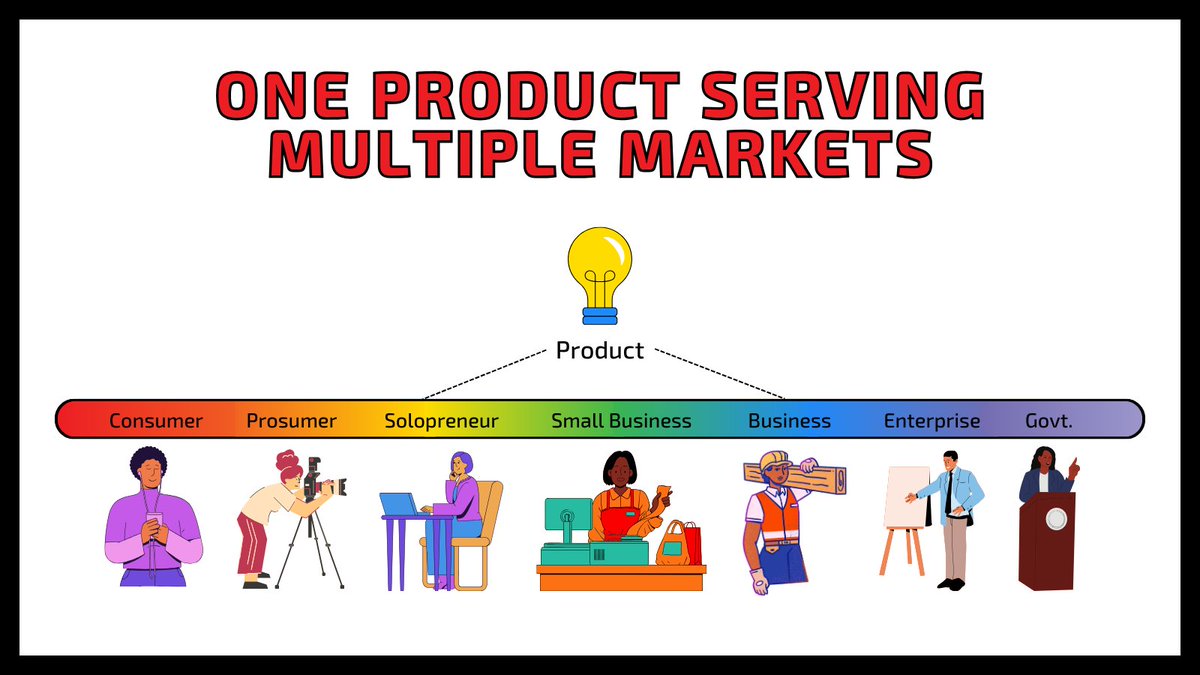 ONE PRODUCT SERVING MULTIPLE MARKETS

Product

Consumer Prosumer Solopreneur Small Business Business Enterprise Govt.